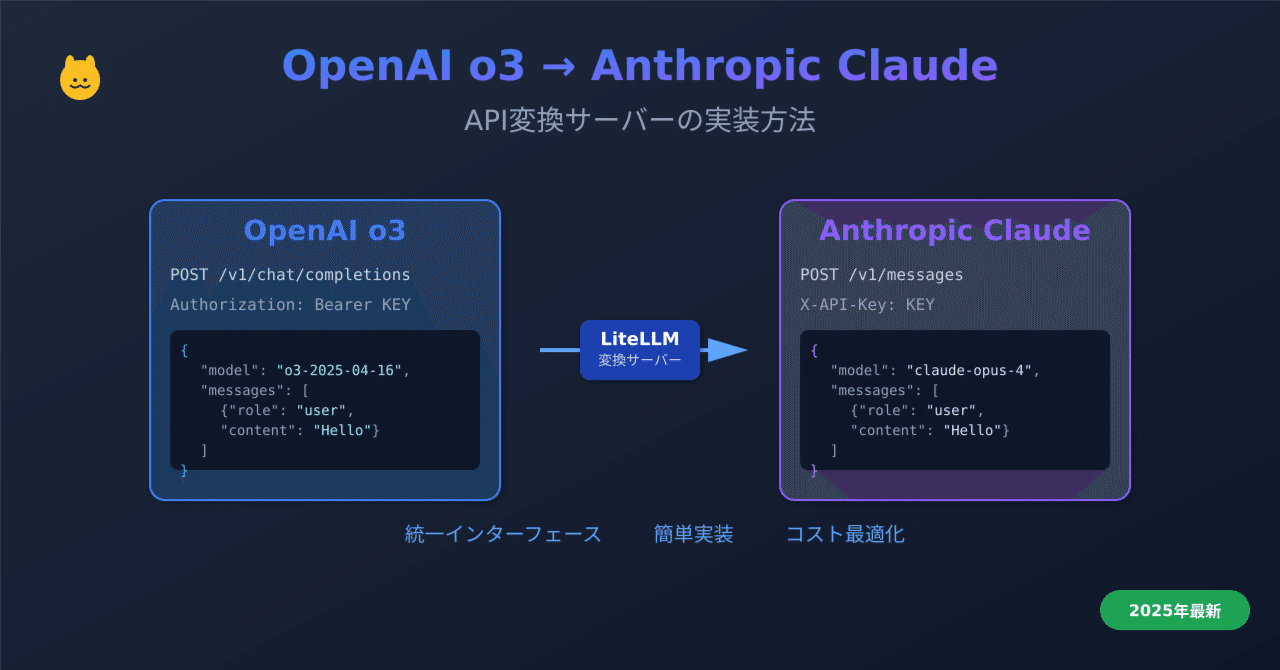 OpenAI o3 → Anthropic Claude

API変換サーバーの実装方法

OpenAI o3

POST /v1/chat/completions

Authorization: Bearer KEY

{
"model": "o3-2025-04-16",
"messages": [
{"role": "user",
"content": "Hello"}
]
}

LiteLLM
変換サーバー

Anthropic Claude

POST /v1/messages

X-API-Key: KEY

{
"model": "claude-opus-4",
"messages": [
{"role": "user",
"content": "Hello"}
]
}

統一インターフェース

簡単実装

コスト最適化

2025年最新